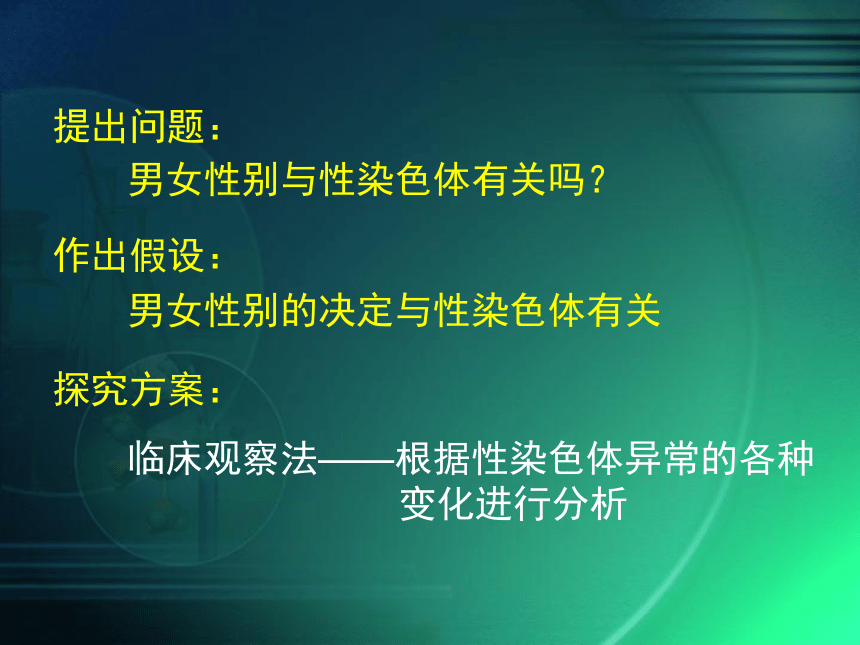 提出问题：

男女性别与性染色体有关吗？

作出假设：

男女性别的决定与性染色体有关

探究方案：

临床观察法——根据性染色体异常的各种变化进行分析